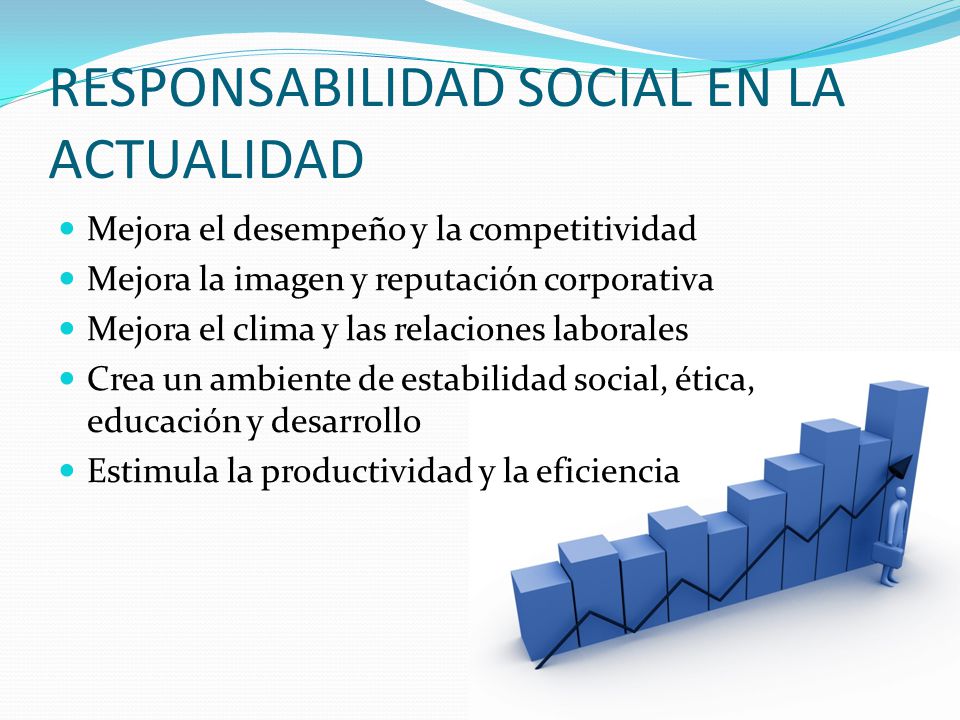 RESPONSABILIDAD SOCIAL EN LA ACTUALIDAD

- Mejora el desempeño y la competitividad
- Mejora la imagen y reputación corporativa
- Mejora el clima y las relaciones laborales
- Crea un ambiente de estabilidad social, ética, educación y desarrollo
- Estimula la productividad y la eficiencia